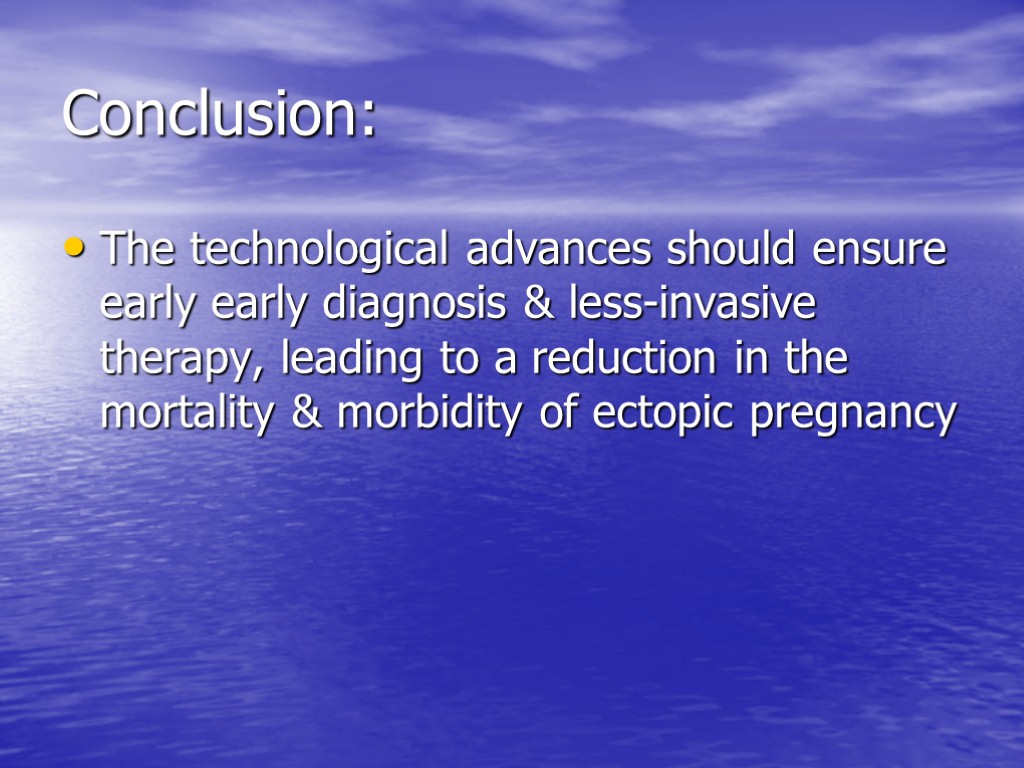 Conclusion:

• The technological advances should ensure early early diagnosis & less-invasive therapy, leading to a reduction in the mortality & morbidity of ectopic pregnancy